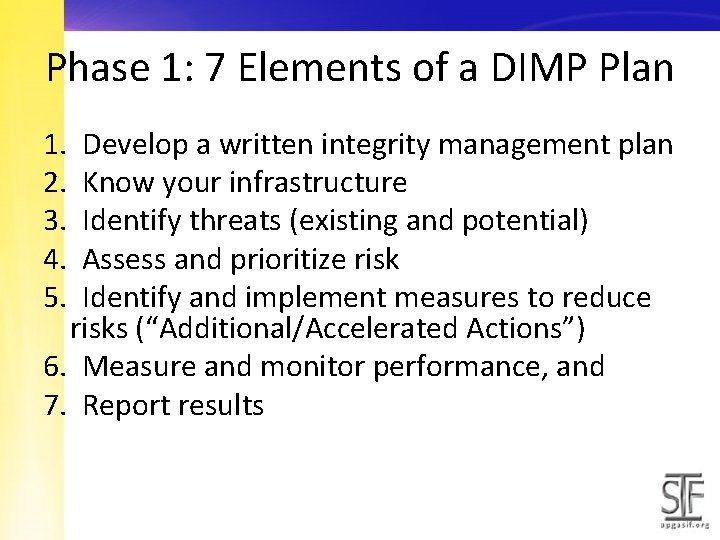 Phase 1: 7 Elements of a DIMP Plan

1. Develop a written integrity management plan
2. Know your infrastructure
3. Identify threats (existing and potential)
4. Assess and prioritize risk
5. Identify and implement measures to reduce risks (“Additional/Accelerated Actions”)
6. Measure and monitor performance, and
7. Report results

SIF
apgasif.org